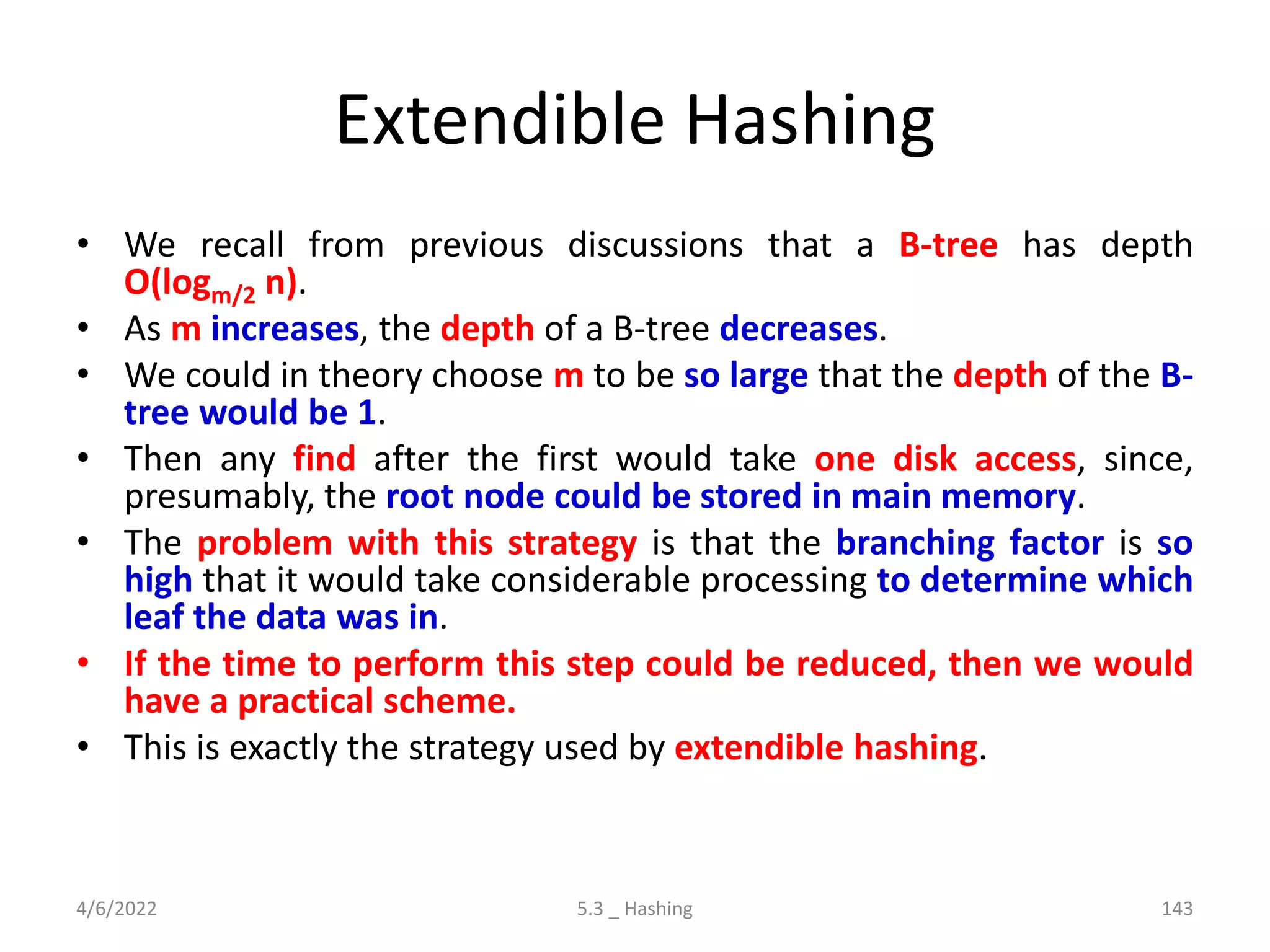 Extendible Hashing

• We recall from previous discussions that a B-tree has depth $O(\log_{m/2} n)$.
• As m increases, the depth of a B-tree decreases.
• We could in theory choose m to be so large that the depth of the B-tree would be 1.
• Then any find after the first would take one disk access, since, presumably, the root node could be stored in main memory.
• The problem with this strategy is that the branching factor is so high that it would take considerable processing to determine which leaf the data was in.
• If the time to perform this step could be reduced, then we would have a practical scheme.
• This is exactly the strategy used by extendible hashing.

4/6/2022
5.3 _ Hashing
143